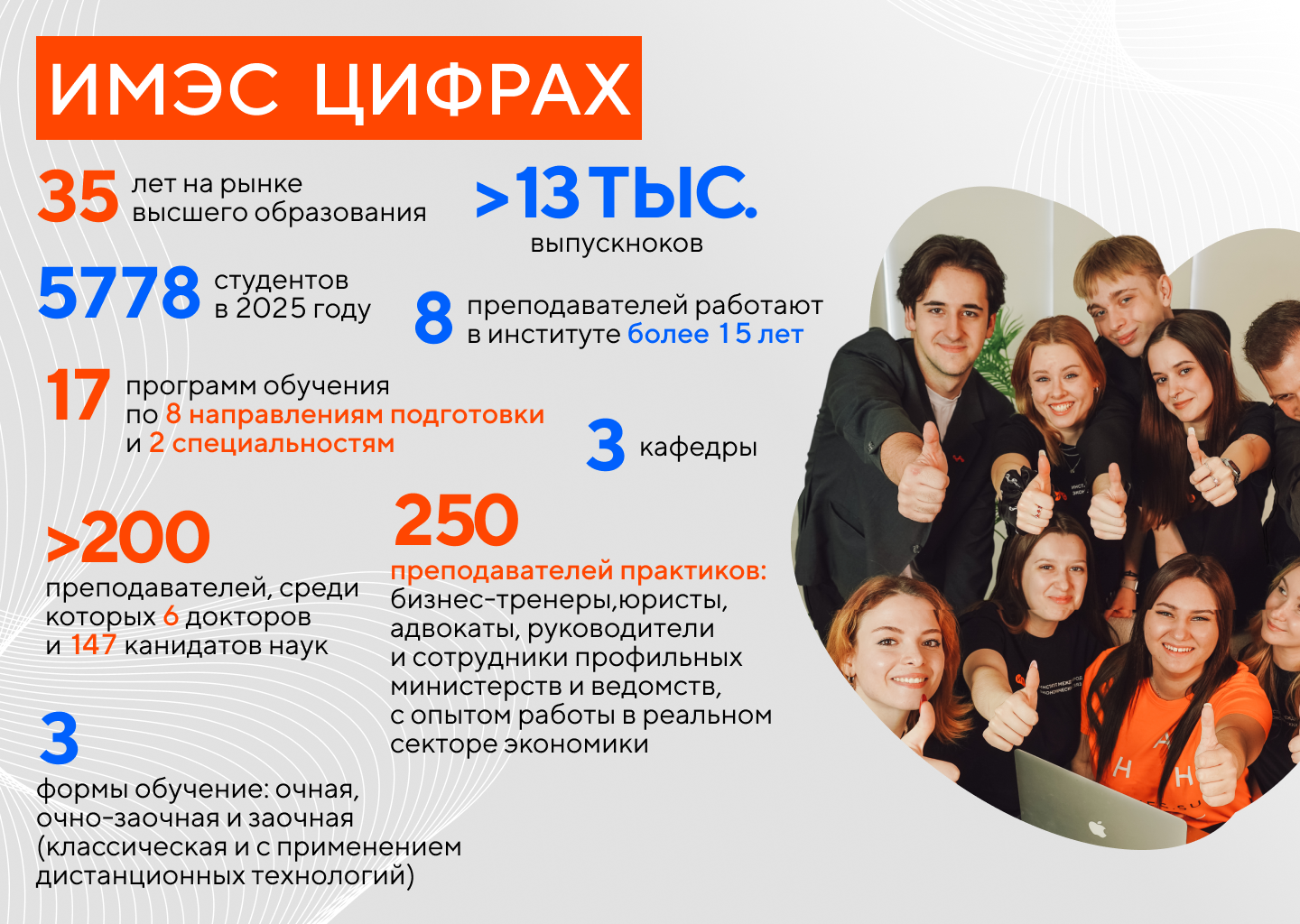 ИМЭС ЦИФРАХ

35 лет на рынке высшего образования

>13 ТЫС. выпускноков

5778 студентов в 2025 году

8 преподавателей работают в институте более 15 лет

17 программ обучения по 8 направлениям подготовки и 2 специальностям

3 кафедры

>200 преподавателей, среди которых 6 докторов и 147 канидатов наук

250 преподавателей практиков: бизнес-тренеры,юристы, адвокаты, руководители и сотрудники профильных министерств и ведомств, с опытом работы в реальном секторе экономики

3 формы обучение: очная, очно-заочная и заочная (классическая и с применением дистанционных технологий)